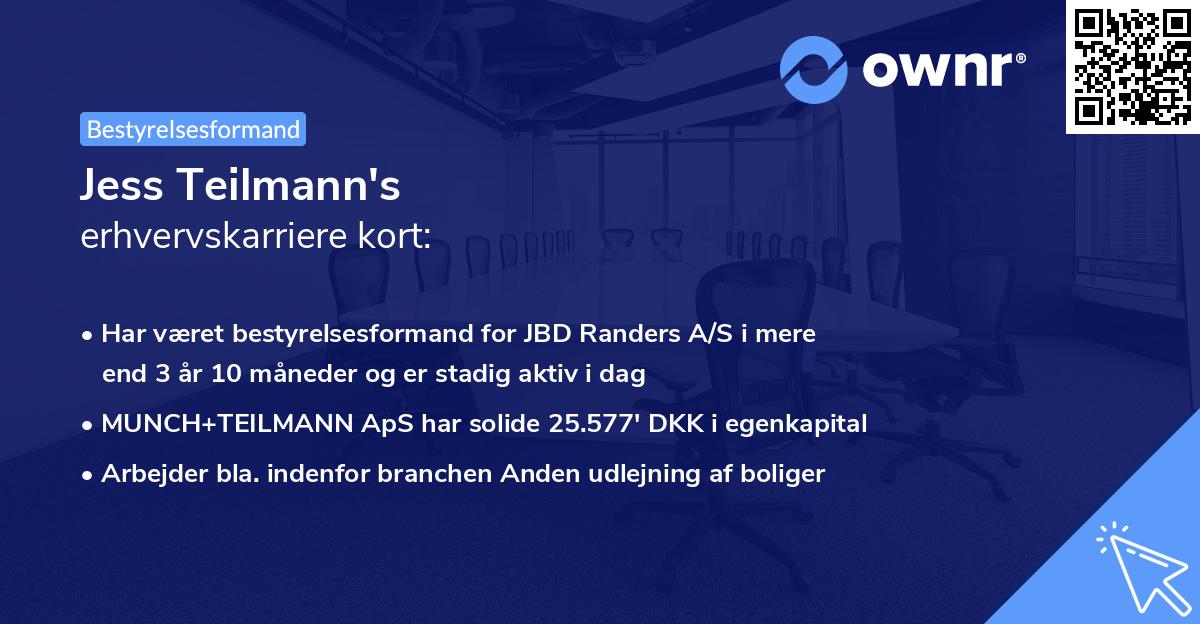 ownr®

Bestyrelsesformand

Jess Teilmann's
erhvervskarriere kort:

• Har været bestyrelsesformand for JBD Randers A/S i mere end 3 år 10 måneder og er stadig aktiv i dag

• MUNCH+TEILMANN ApS har solide 25.577' DKK i egenkapital

• Arbejder bla. indenfor branchen Anden udlejning af boliger